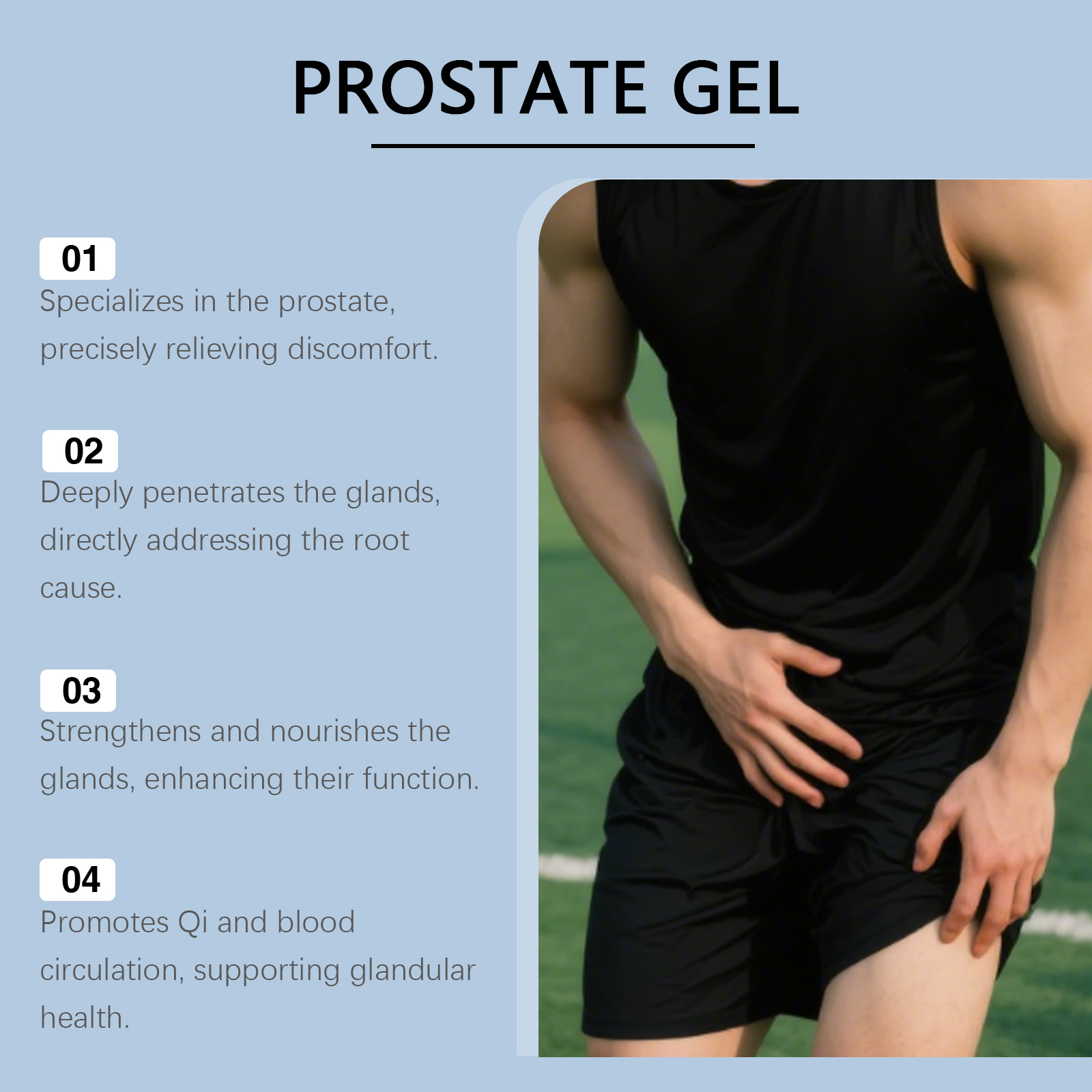 PROSTATE GEL

01
Specializes in the prostate, precisely relieving discomfort.

02
Deeply penetrates the glands, directly addressing the root cause.

03
Strengthens and nourishes the glands, enhancing their function.

04
Promotes Qi and blood circulation, supporting glandular health.